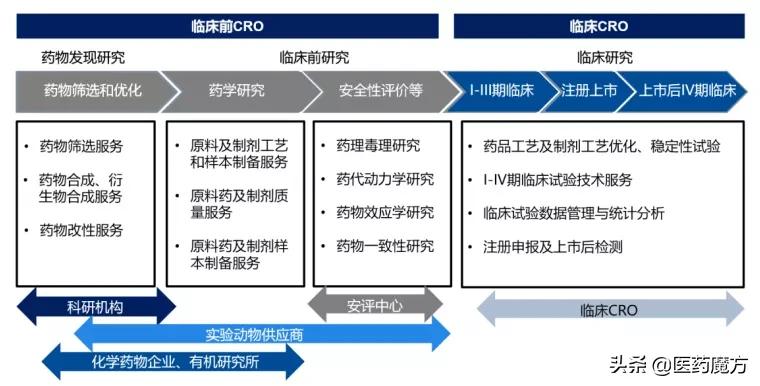 临床前CRO

临床CRO

药物发现研究

临床前研究

临床研究

药物筛选和优化

药学研究

安全性评价等

I-III期临床

注册上市

上市后IV期临床

• 药物筛选服务
• 药物合成、衍生物合成服务
• 药物改性服务

• 原料及制剂工艺和样本制备服务
• 原料药及制剂质量服务
• 原料药及制剂样本制备服务

• 药理毒理研究
• 药代动力学研究
• 药物效应学研究
• 药物一致性研究

• 药品工艺及制剂工艺优化、稳定性试验
• I-IV期临床试验技术服务
• 临床试验数据管理与统计分析
• 注册申报及上市后检测

科研机构

安评中心

临床CRO

实验动物供应商

化学药物企业、有机研究所

头条 @医药魔方